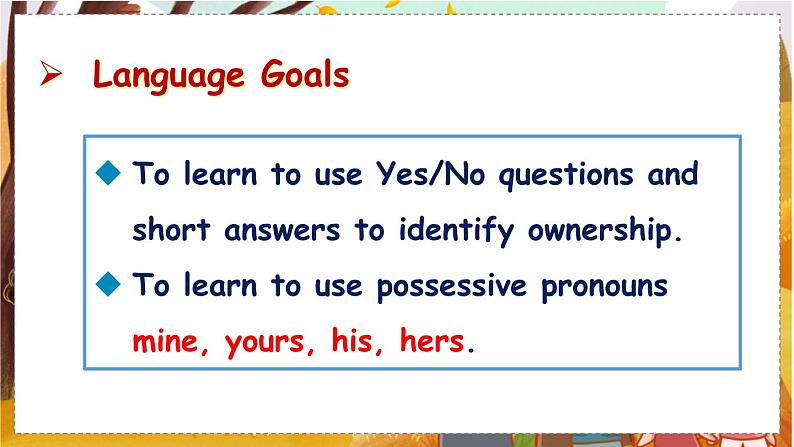 ➢ Language Goals

◆ To learn to use Yes/No questions and short answers to identify ownership.

◆ To learn to use possessive pronouns mine, yours, his, hers.